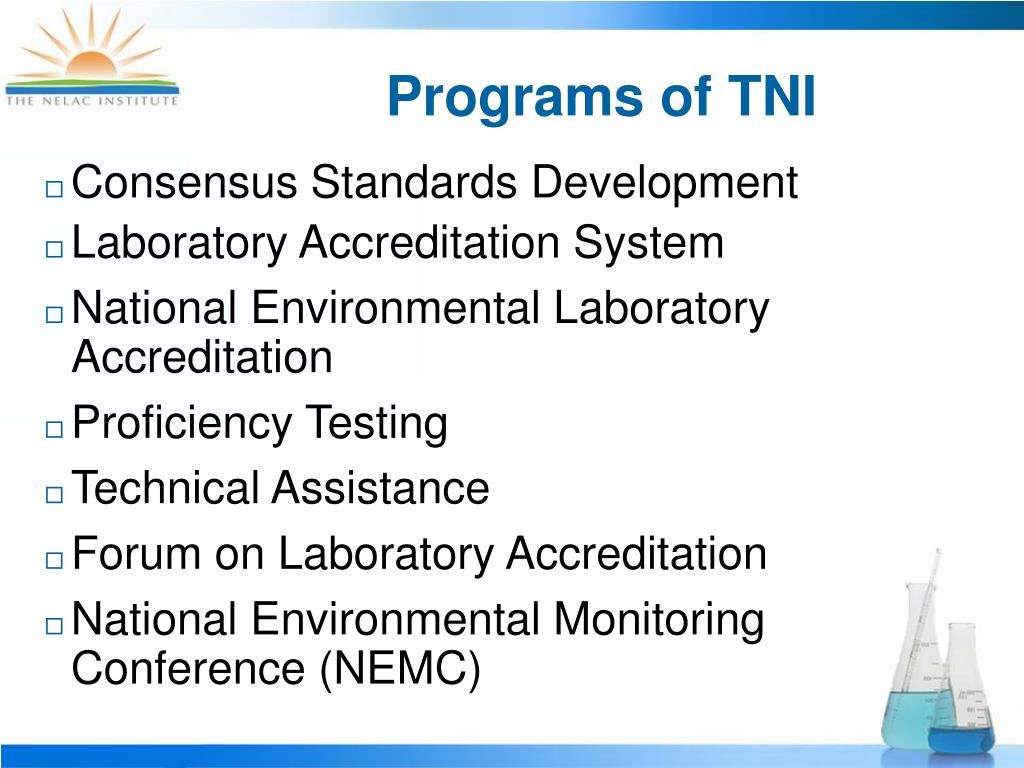 THE NELAC INSTITUTE

Programs of TNI

□ Consensus Standards Development
□ Laboratory Accreditation System
□ National Environmental Laboratory Accreditation
□ Proficiency Testing
□ Technical Assistance
□ Forum on Laboratory Accreditation
□ National Environmental Monitoring Conference (NEMC)